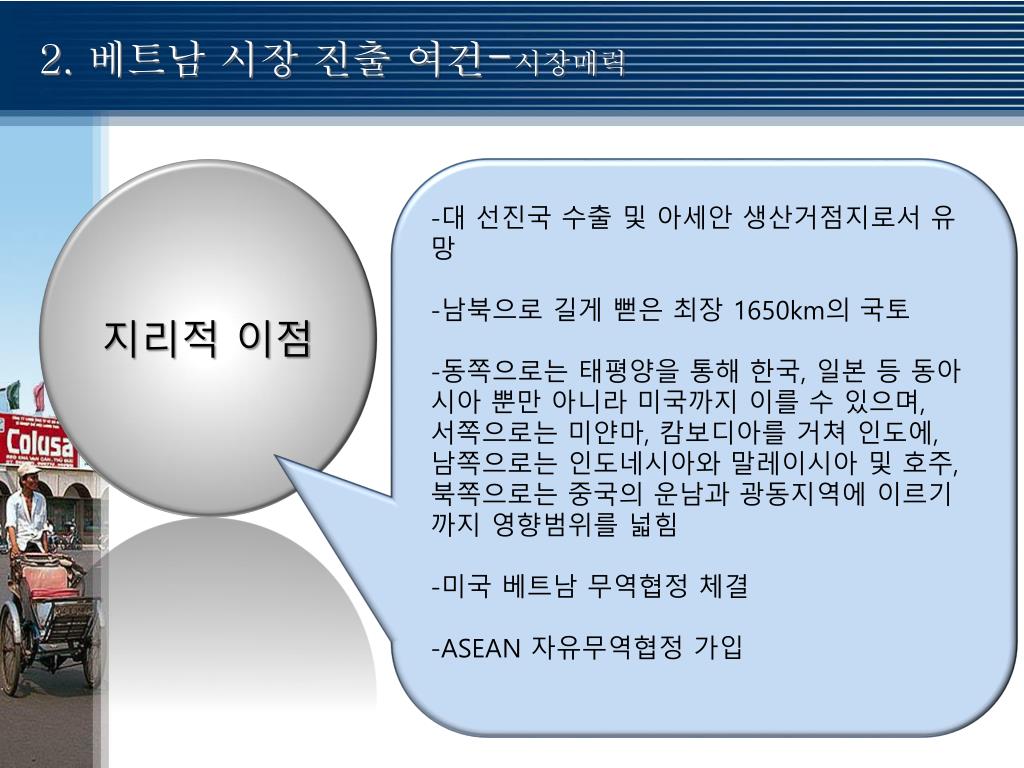 2. 베트남 시장 진출 여건-시장매력

지리적 이점

-대 선진국 수출 및 아세안 생산거점지로서 유망

-남북으로 길게 뻗은 최장 1650km의 국토

-동쪽으로는 태평양을 통해 한국, 일본 등 동아시아 뿐만 아니라 미국까지 이를 수 있으며, 서쪽으로는 미얀마, 캄보디아를 거쳐 인도에, 남쪽으로는 인도네시아와 말레이시아 및 호주, 북쪽으로는 중국의 운남과 광동지역에 이르기까지 영향범위를 넓힘

-미국 베트남 무역협정 체결

-ASEAN 자유무역협정 가입

Colusa